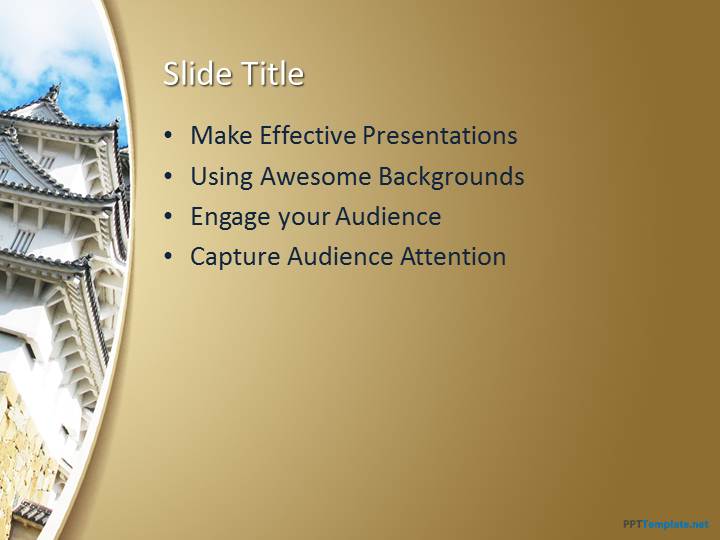 Slide Title

• Make Effective Presentations
• Using Awesome Backgrounds
• Engage your Audience
• Capture Audience Attention

PPTTemplate.net